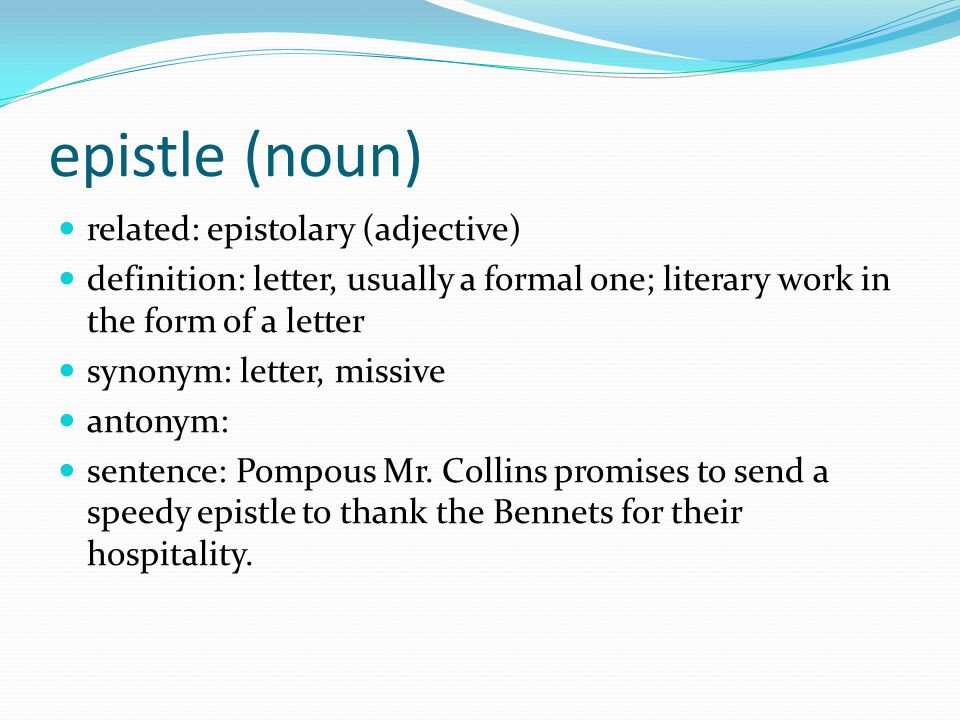 epistle (noun)

- related: epistolary (adjective)
- definition: letter, usually a formal one; literary work in the form of a letter
- synonym: letter, missive
- antonym:
- sentence: Pompous Mr. Collins promises to send a speedy epistle to thank the Bennets for their hospitality.